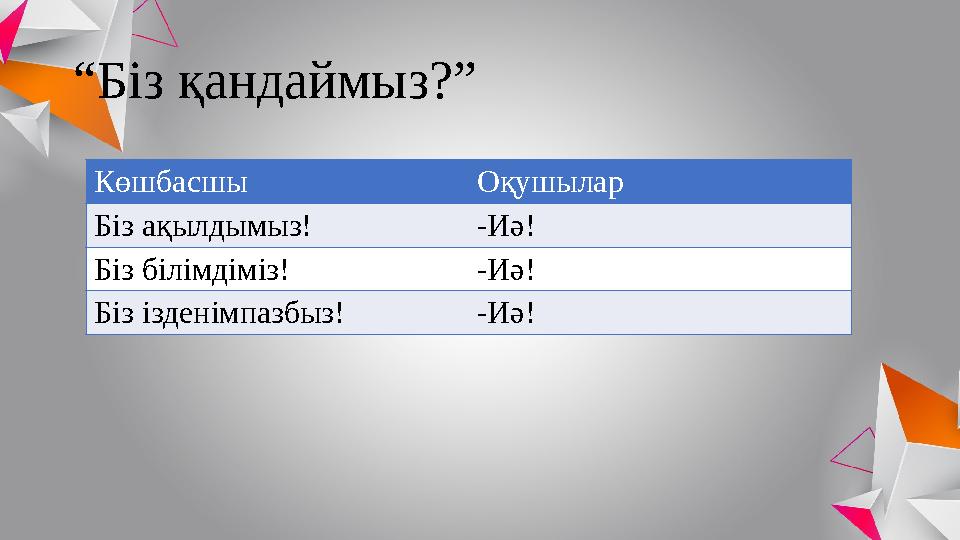 “Біз қандаймыз?”

| Көшбасшы | Оқушылар |
|---|---|
| Біз ақылдымыз! | -Иә! |
| Біз білімдіміз! | -Иә! |
| Біз ізденімпазбыз! | -Иә! |